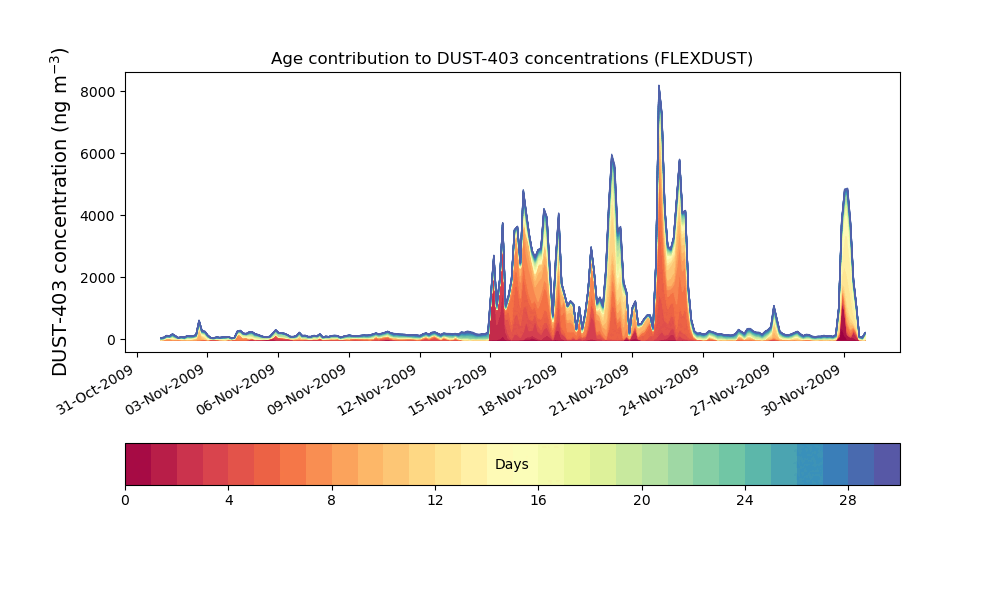 Age contribution to DUST-403 concentrations (FLEXDUST)

DUST-403 concentration (ng m$^{-3}$)

8000
6000
4000
2000
0

31-Oct-2009
03-Nov-2009
06-Nov-2009
09-Nov-2009
12-Nov-2009
15-Nov-2009
18-Nov-2009
21-Nov-2009
24-Nov-2009
27-Nov-2009
30-Nov-2009

Days

0
4
8
12
16
20
24
28